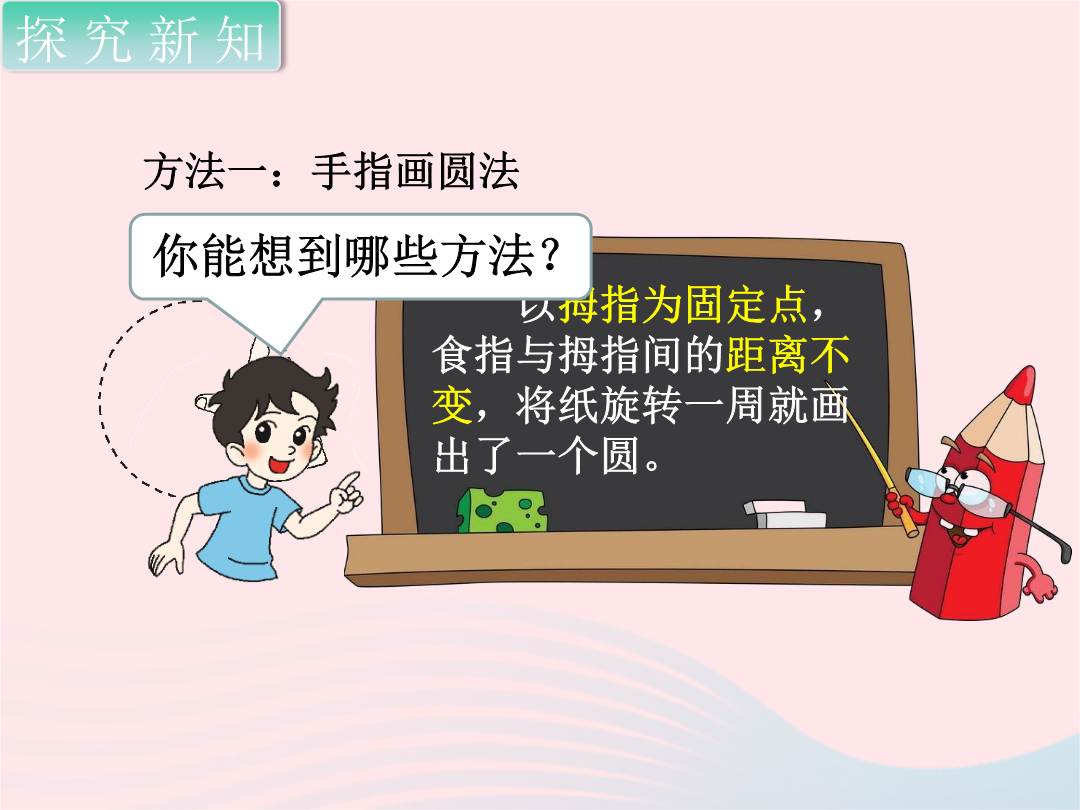 探究新知

方法一：手指画圆法

你能想到哪些方法？

以拇指为固定点，食指与拇指间的距离不变，将纸旋转一周就画出了一个圆。